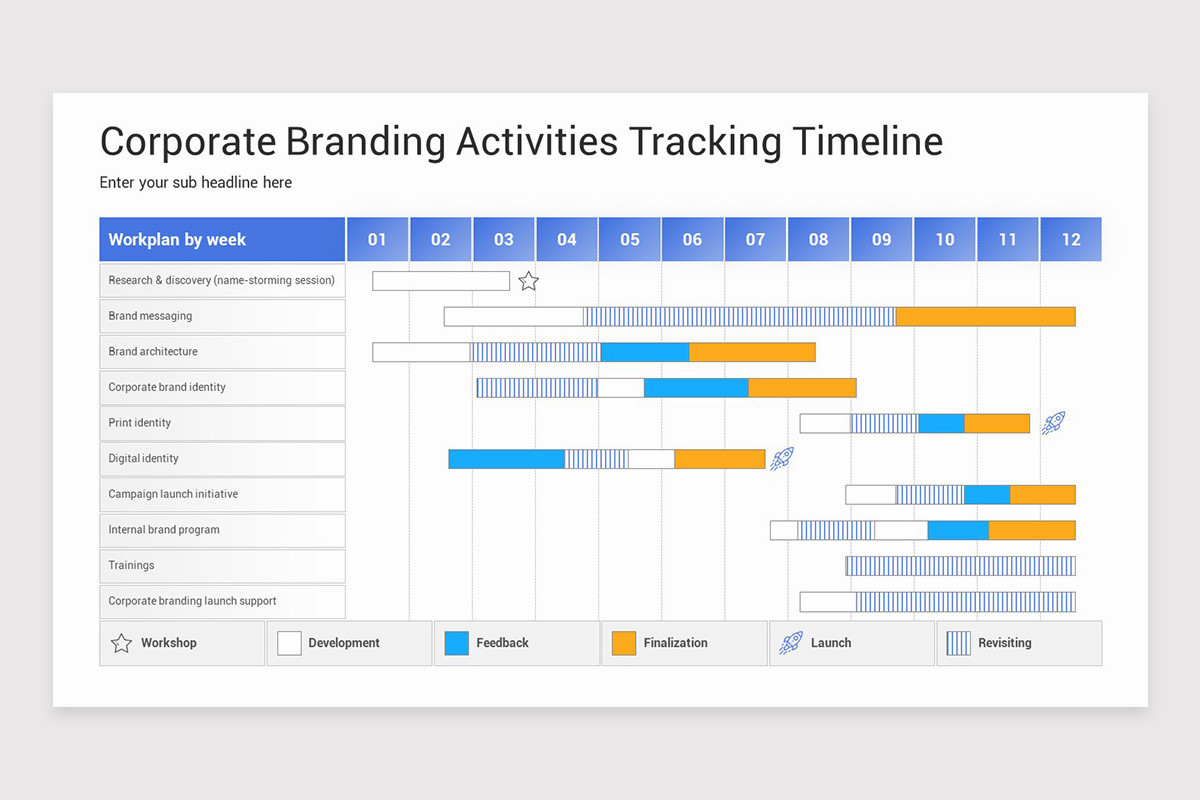 Corporate Branding Activities Tracking Timeline

Enter your sub headline here

| Workplan by week | 01 | 02 | 03 | 04 | 05 | 06 | 07 | 08 | 09 | 10 | 11 | 12 |
|---|---|---|---|---|---|---|---|---|---|---|---|---|
| Research & discovery (name-storming session) | | | | | | | | | | | | |
| Brand messaging | | | | | | | | | | | | |
| Brand architecture | | | | | | | | | | | | |
| Corporate brand identity | | | | | | | | | | | | |
| Print identity | | | | | | | | | | | | |
| Digital identity | | | | | | | | | | | | |
| Campaign launch initiative | | | | | | | | | | | | |
| Internal brand program | | | | | | | | | | | | |
| Trainings | | | | | | | | | | | | |
| Corporate branding launch support | | | | | | | | | | | | |

Workshop
Development
Feedback
Finalization
Launch
Revisiting